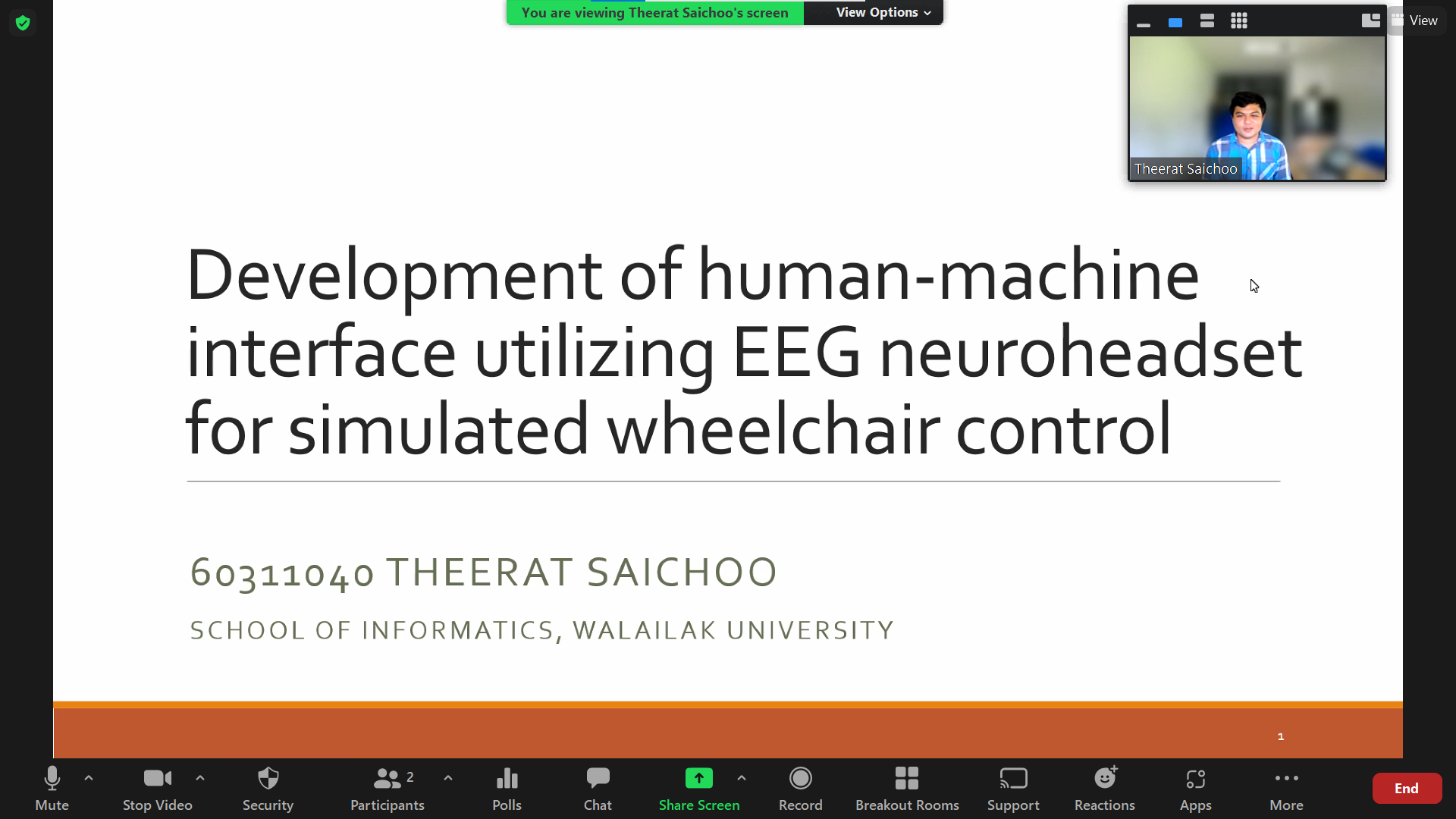 You are viewing Theerat Saichoo's screen

View Options

View

Theerat Saichoo

Development of human-machine interface utilizing EEG neuroheadset for simulated wheelchair control

60311040 THEERAT SAICHOO

SCHOOL OF INFORMATICS, WALAILAK UNIVERSITY

1

Mute

Stop Video

Security

2

Participants

Polls

Chat

Share Screen

Record

Breakout Rooms

Support

Reactions

Apps

More

End